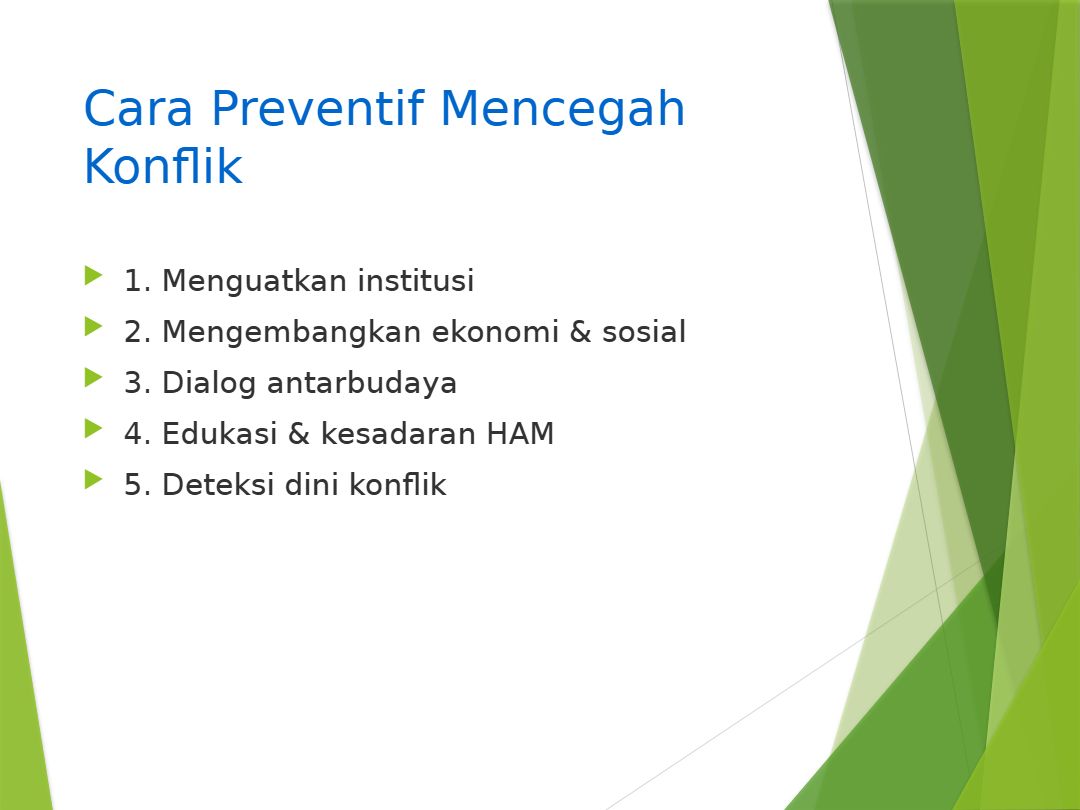 Cara Preventif Mencegah Konflik

1. Menguatkan institusi
2. Mengembangkan ekonomi & sosial
3. Dialog antarbudaya
4. Edukasi & kesadaran HAM
5. Deteksi dini konflik